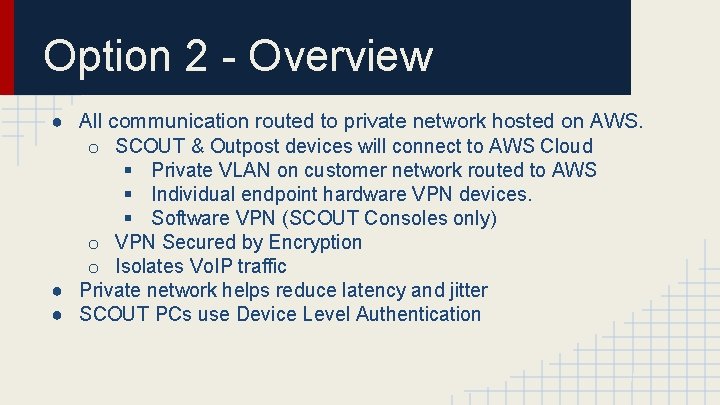 Option 2 - Overview

● All communication routed to private network hosted on AWS.
  ○ SCOUT & Outpost devices will connect to AWS Cloud
    ▪ Private VLAN on customer network routed to AWS
    ▪ Individual endpoint hardware VPN devices.
    ▪ Software VPN (SCOUT Consoles only)
  ○ VPN Secured by Encryption
  ○ Isolates VoIP traffic
● Private network helps reduce latency and jitter
● SCOUT PCs use Device Level Authentication